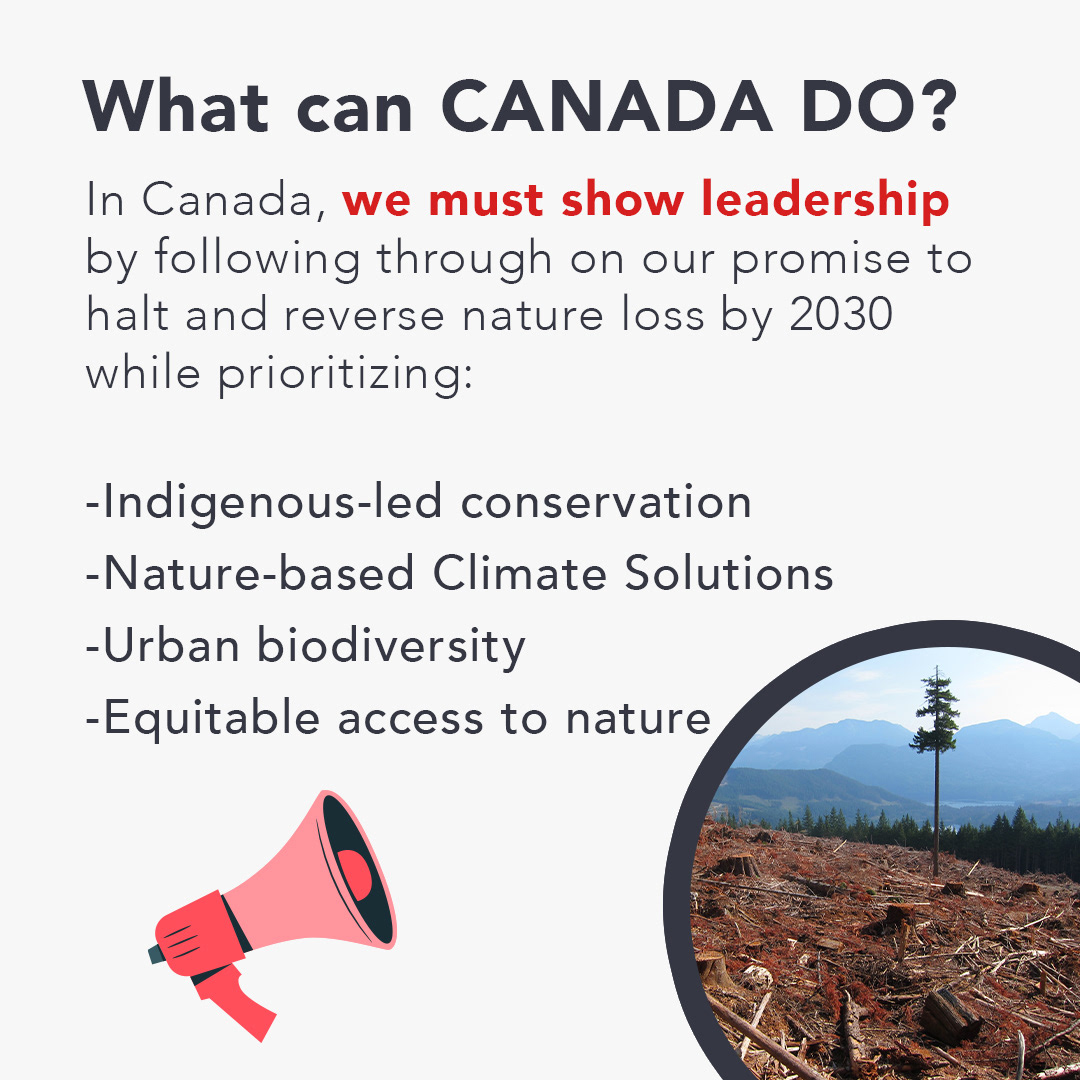 What can CANADA DO?

In Canada, we must show leadership by following through on our promise to halt and reverse nature loss by 2030 while prioritizing:

-Indigenous-led conservation
-Nature-based Climate Solutions
-Urban biodiversity
-Equitable access to nature